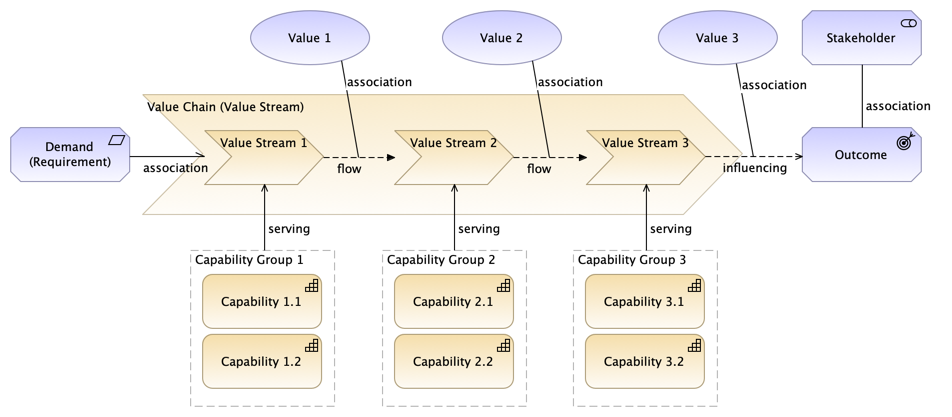 Value 1

Value 2

Value 3

Stakeholder

association

association

association

association

Value Chain (Value Stream)

Demand (Requirement)

association

Value Stream 1

flow

Value Stream 2

flow

Value Stream 3

influencing

Outcome

serving

serving

serving

Capability Group 1

Capability 1.1

Capability 1.2

Capability Group 2

Capability 2.1

Capability 2.2

Capability Group 3

Capability 3.1

Capability 3.2